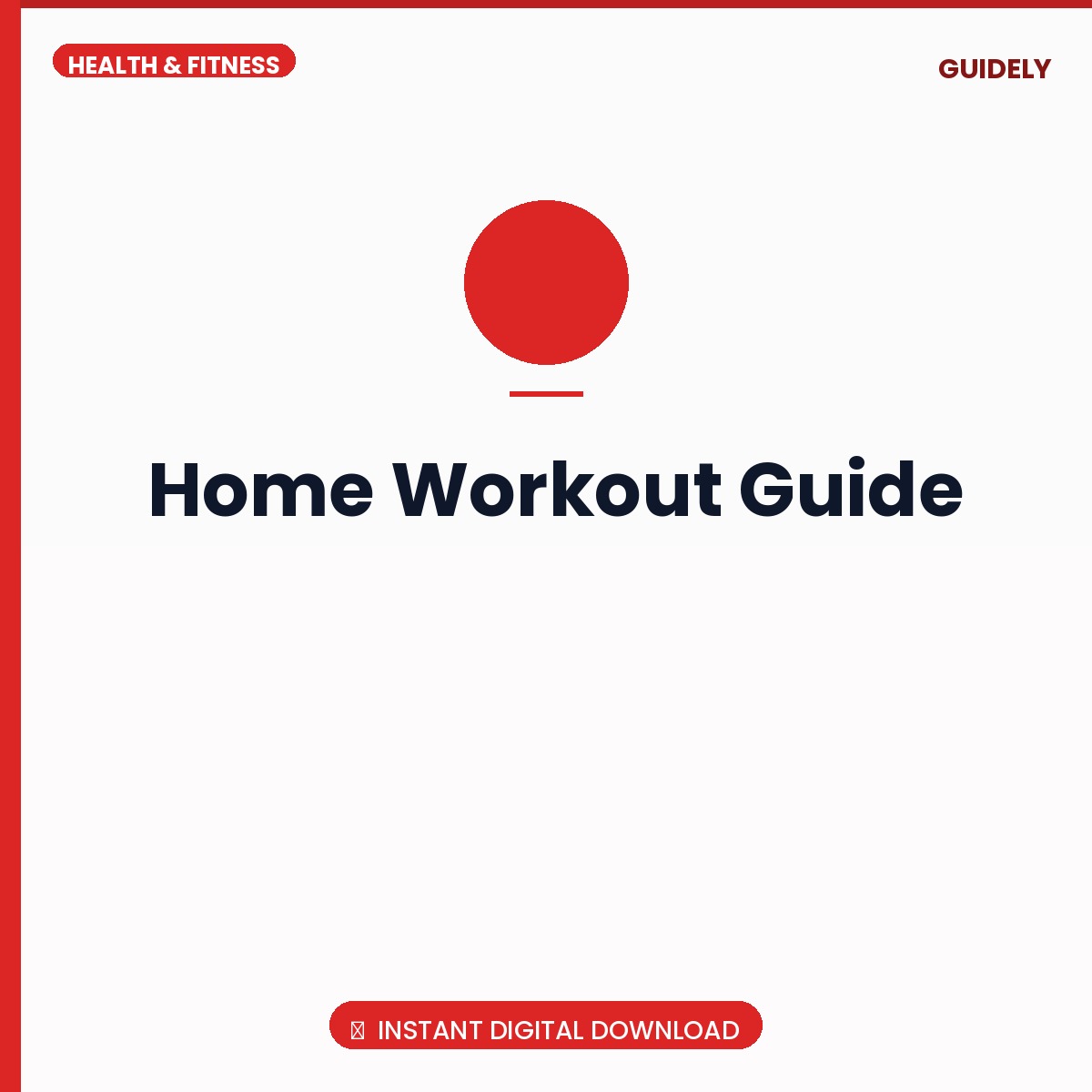 HEALTH & FITNESS

GUIDELY

Home Workout Guide

INSTANT DIGITAL DOWNLOAD